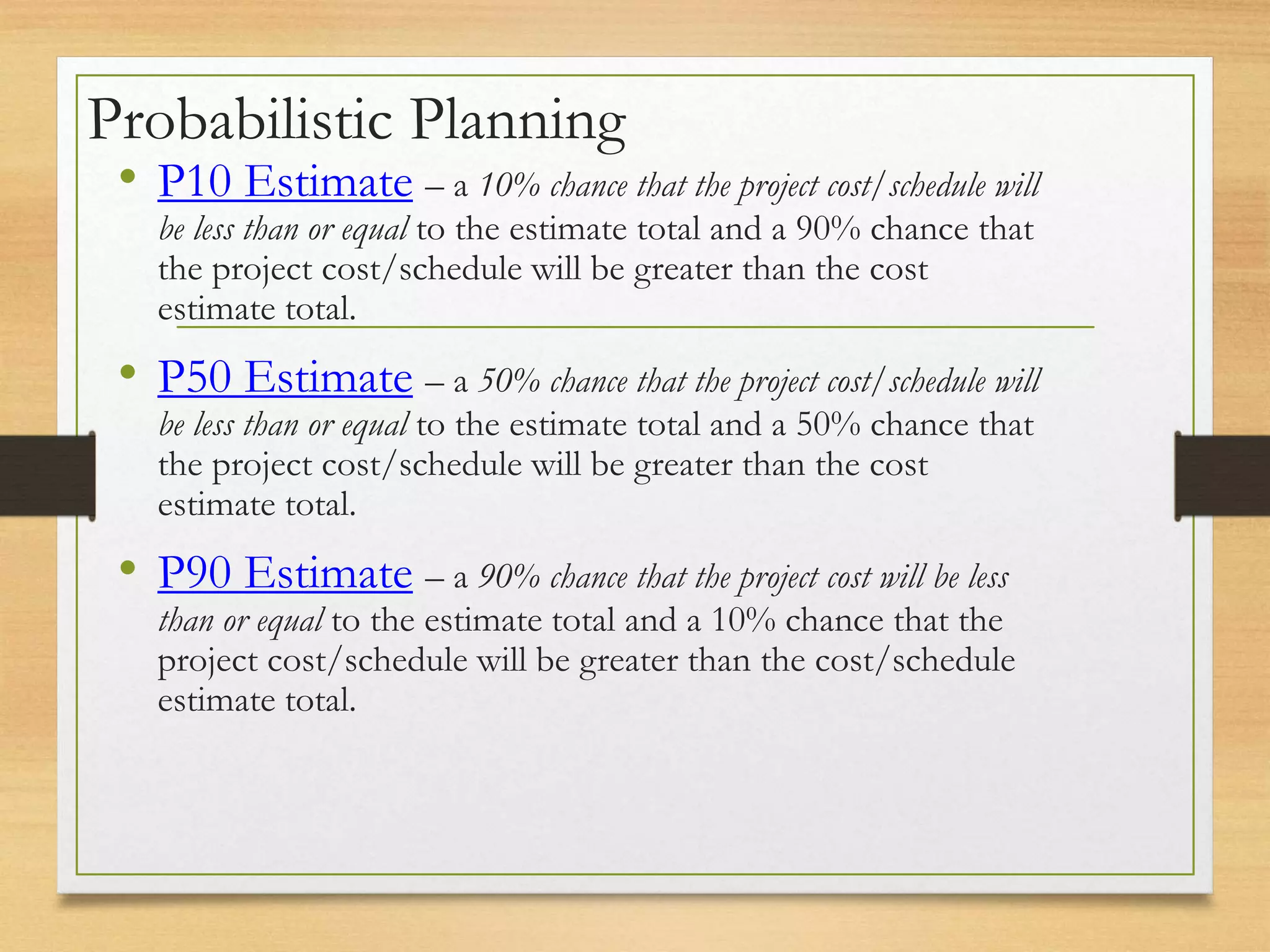 Probabilistic Planning

• P10 Estimate – a 10% chance that the project cost/schedule will be less than or equal to the estimate total and a 90% chance that the project cost/schedule will be greater than the cost estimate total.

• P50 Estimate – a 50% chance that the project cost/schedule will be less than or equal to the estimate total and a 50% chance that the project cost/schedule will be greater than the cost estimate total.

• P90 Estimate – a 90% chance that the project cost will be less than or equal to the estimate total and a 10% chance that the project cost/schedule will be greater than the cost/schedule estimate total.